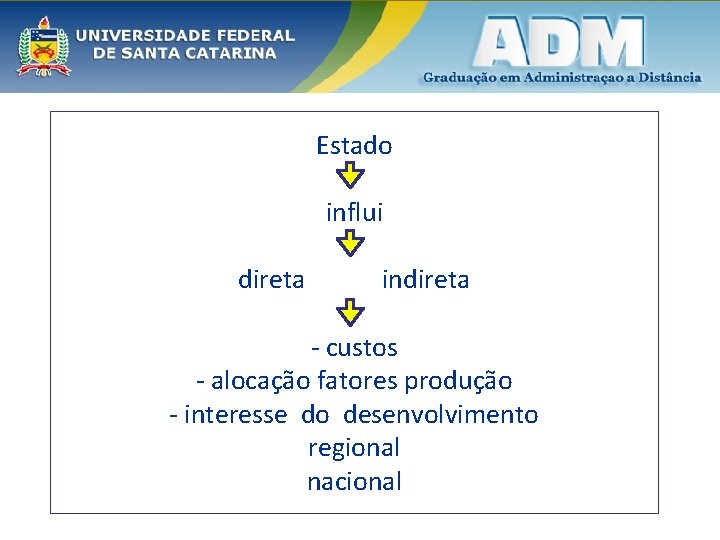 UNIVERSIDADE FEDERAL
DE SANTA CATARINA

ADM
Graduação em Administraçao a Distância

Estado

influi

direta indireta

- custos
- alocação fatores produção
- interesse do desenvolvimento
regional
nacional